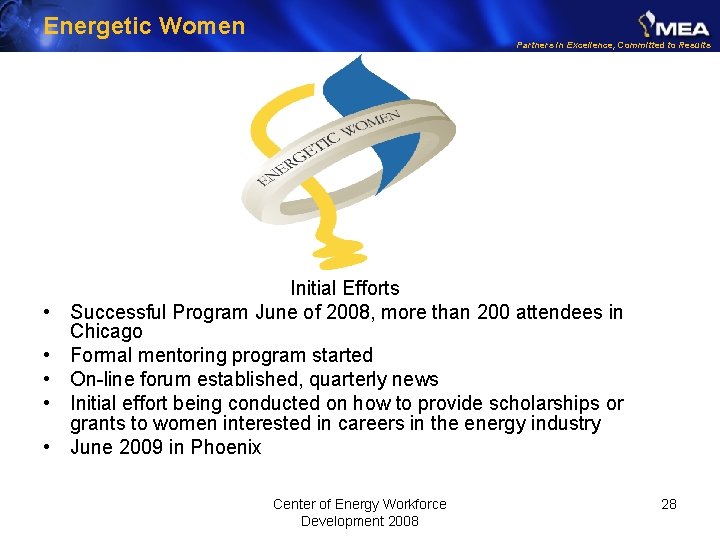 Energetic Women

MEA

Partners in Excellence, Committed to Results

ENERGETIC WOMEN

Initial Efforts

• Successful Program June of 2008, more than 200 attendees in Chicago
• Formal mentoring program started
• On-line forum established, quarterly news
• Initial effort being conducted on how to provide scholarships or grants to women interested in careers in the energy industry
• June 2009 in Phoenix

Center of Energy Workforce Development 2008

28